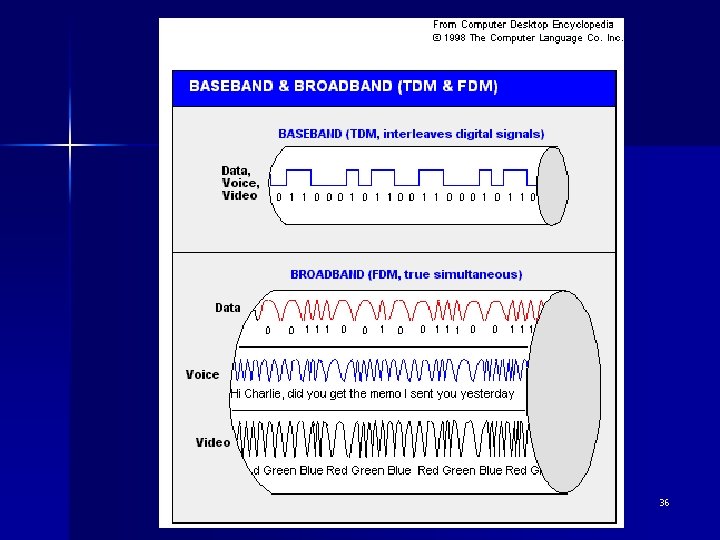 From Computer Desktop Encyclopedia
© 1998 The Computer Language Co. Inc.

BASEBAND & BROADBAND (TDM & FDM)

BASEBAND (TDM, interleaves digital signals)

Data, Voice, Video

0 1 1 0 0 0 1 0 1 1 0 0 1 1 0 0 0 1 0 1 1 0

BROADBAND (FDM, true simultaneous)

Data

0 0 1 1 1 0 0 1 0 0 1 1 1 0 0 1 1 1

Voice

Hi Charlie, did you get the memo I sent you yesterday

Video

d Green Blue Red Green Blue Red Green Blue Red G

36